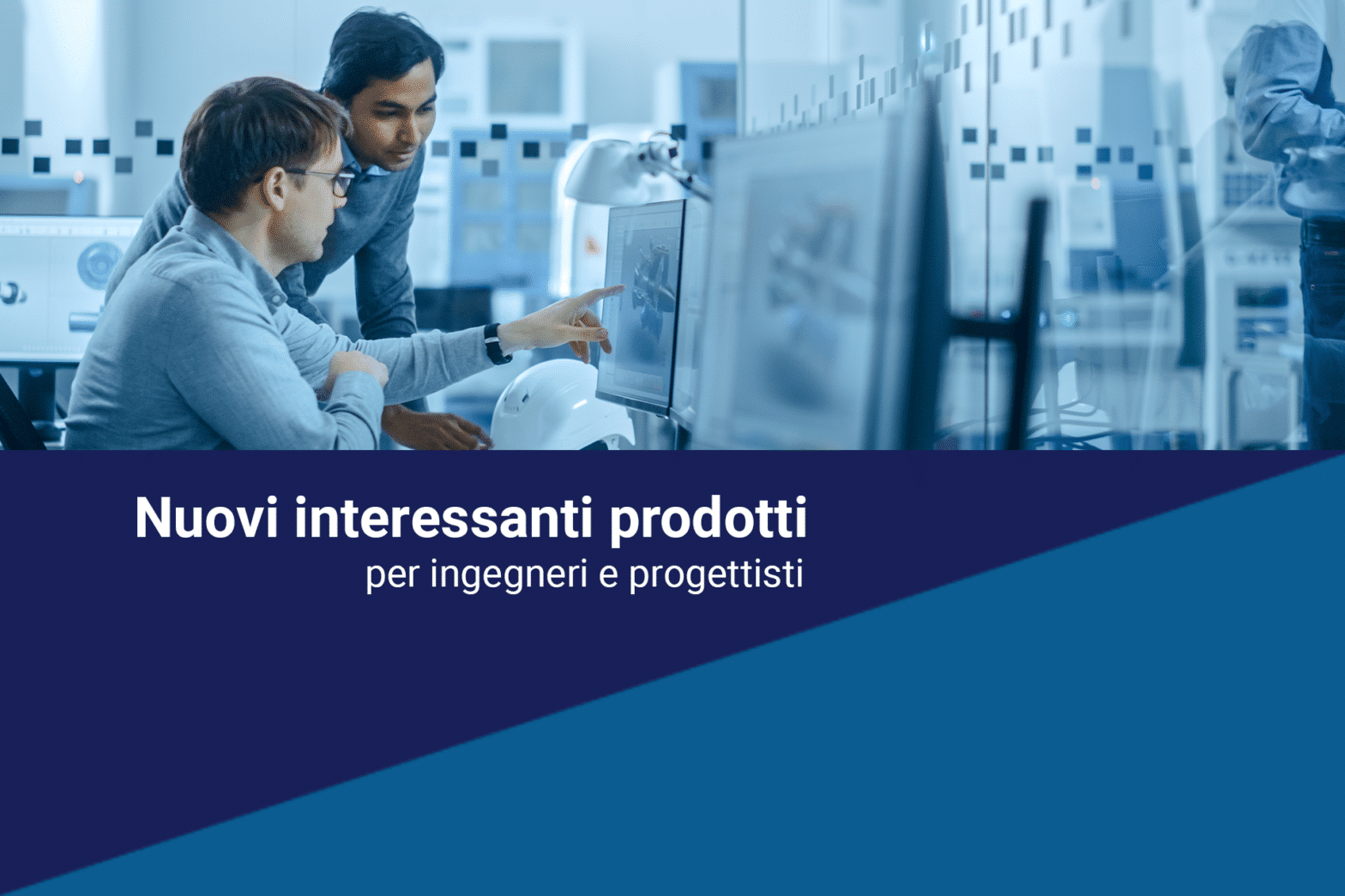 Nuovi interessanti prodotti
per ingegneri e progettisti